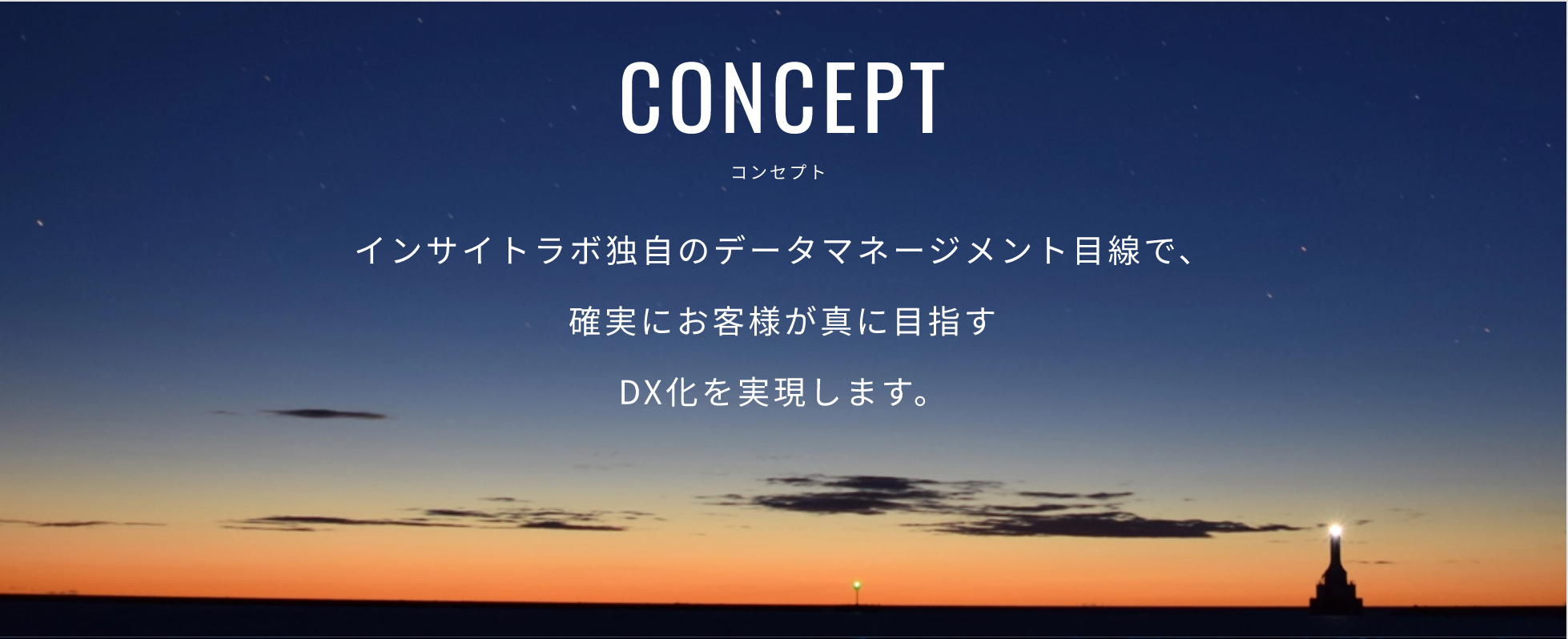 CONCEPT

コンセプト

インサイトラボ独自のデータマネージメント目線で、

確実にお客様が真に目指す

DX化を実現します。